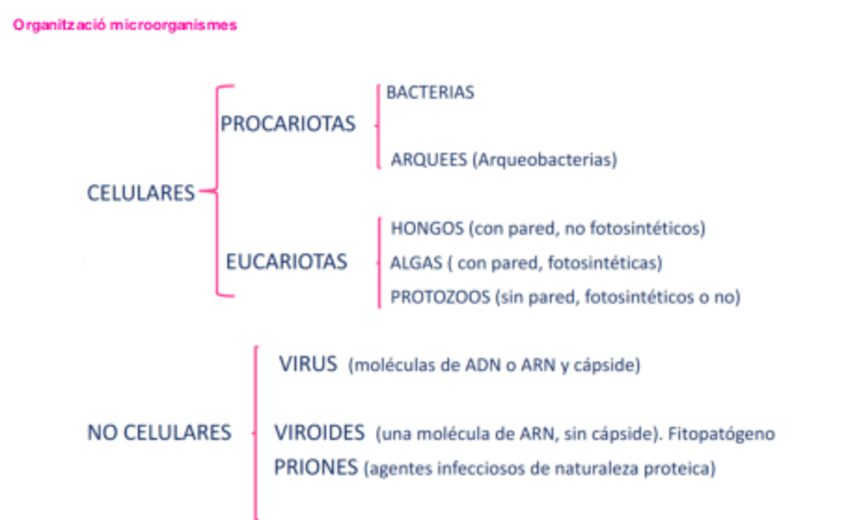 Organització microorganismes

CELULARES

PROCARIOTAS

BACTERIAS

ARQUEES (Arqueobacterias)

EUCARIOTAS

HONGOS (con pared, no fotosintéticos)

ALGAS ( con pared, fotosintéticas)

PROTOZOOS (sin pared, fotosintéticos o no)

NO CELULARES

VIRUS (moléculas de ADN o ARN y cápside)

VIROIDES (una molécula de ARN, sin cápside). Fitopatógeno

PRIONES (agentes infecciosos de naturaleza proteica)